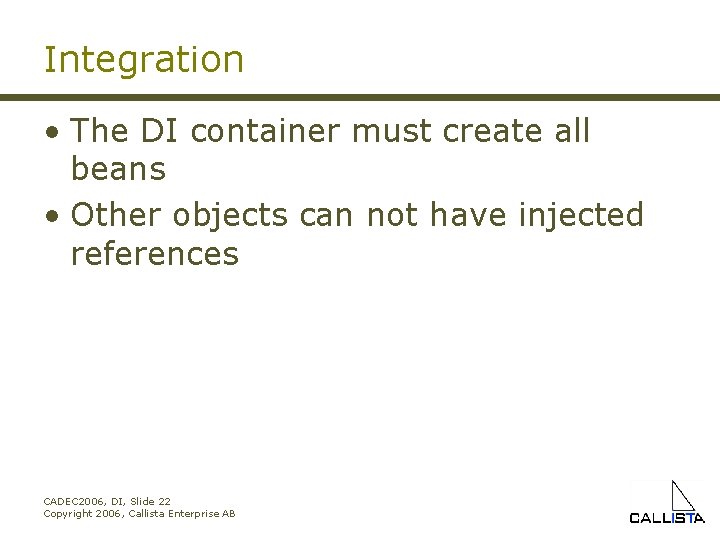 Integration

• The DI container must create all beans
• Other objects can not have injected references

CADEC2006, DI, Slide 22
Copyright 2006, Callista Enterprise AB

CALLISTA